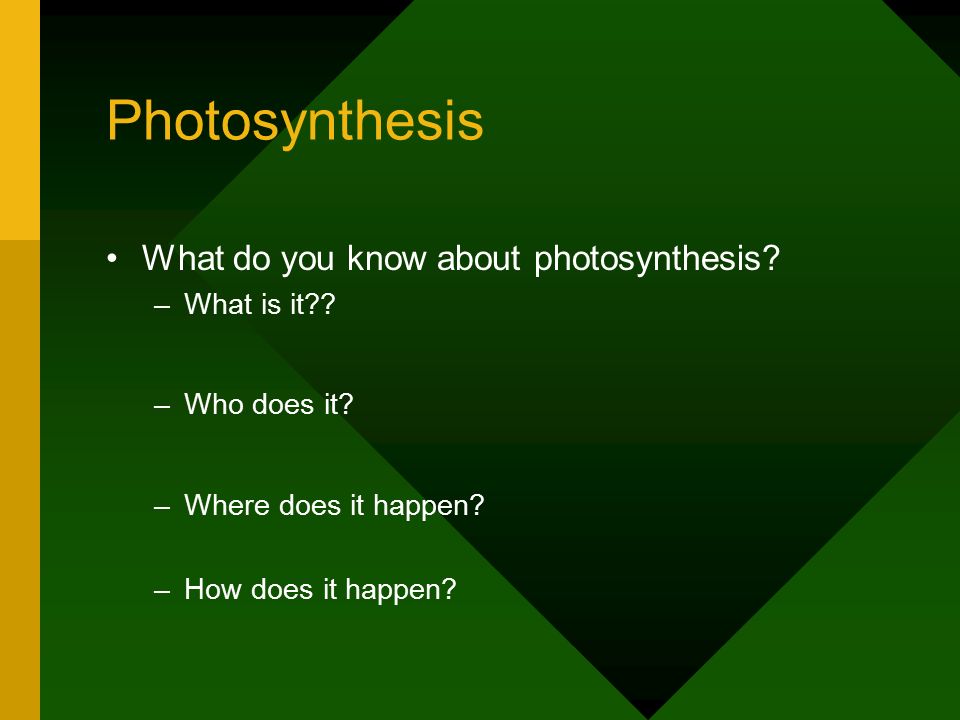 Photosynthesis

• What do you know about photosynthesis?
  – What is it??
  – Who does it?
  – Where does it happen?
  – How does it happen?